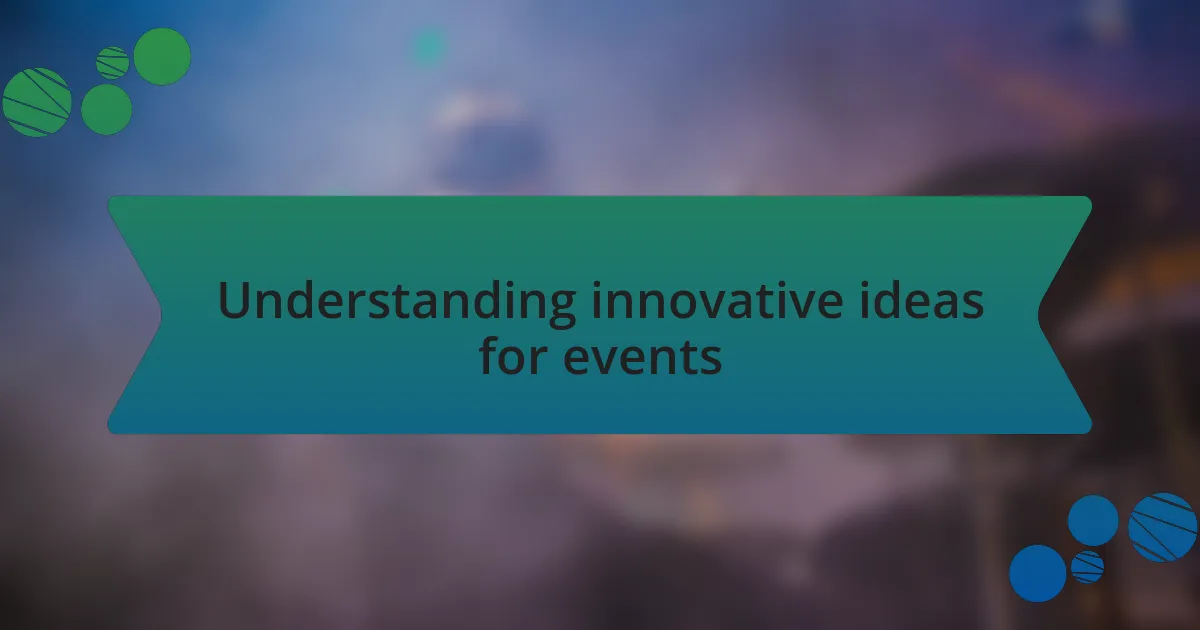 Understanding innovative ideas for events